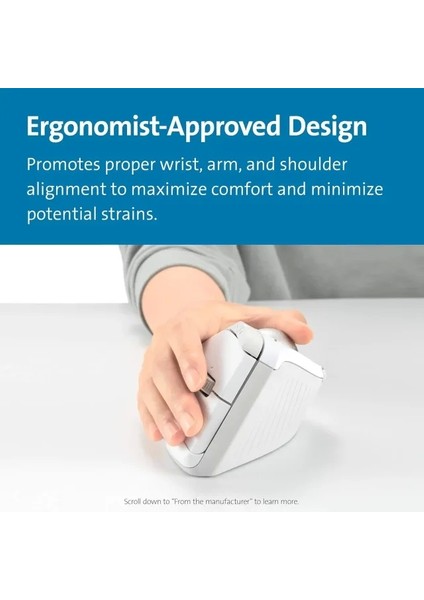 Ergonomist-Approved Design

Promotes proper wrist, arm, and shoulder alignment to maximize comfort and minimize potential strains.

Scroll down to "From the manufacturer" to learn more.